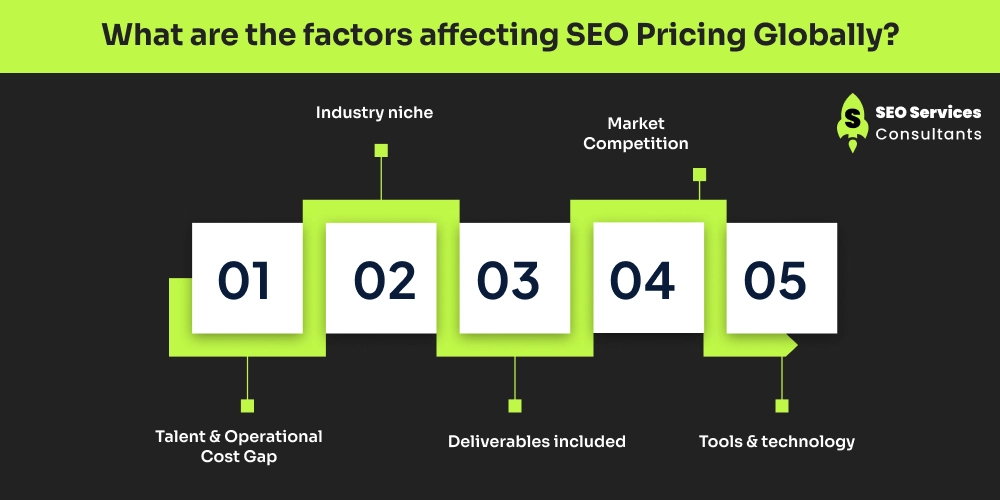 What are the factors affecting SEO Pricing Globally?

S SEO Services Consultants

Industry niche

Market Competition

01 02 03 04 05

Talent & Operational Cost Gap

Deliverables included

Tools & technology